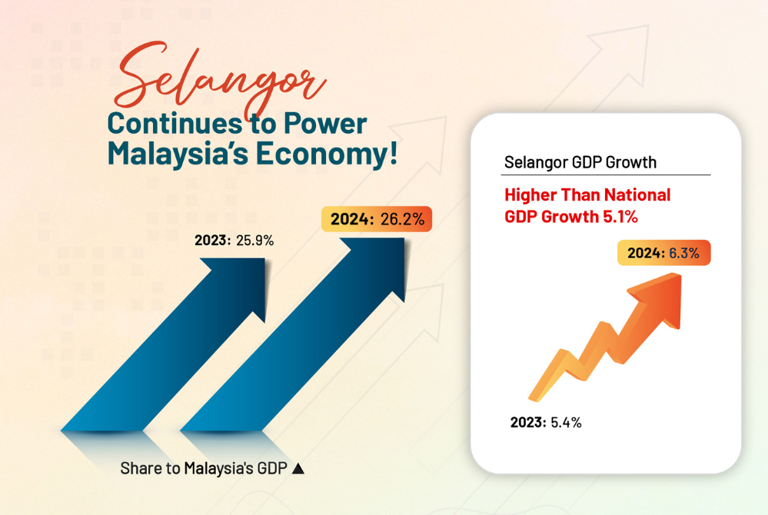 Selangor
Continues to Power Malaysia's Economy!

2023: 25.9%

2024: 26.2%

Share to Malaysia's GDP ▲

Selangor GDP Growth

Higher Than National GDP Growth 5.1%

2024: 6.3%

2023: 5.4%